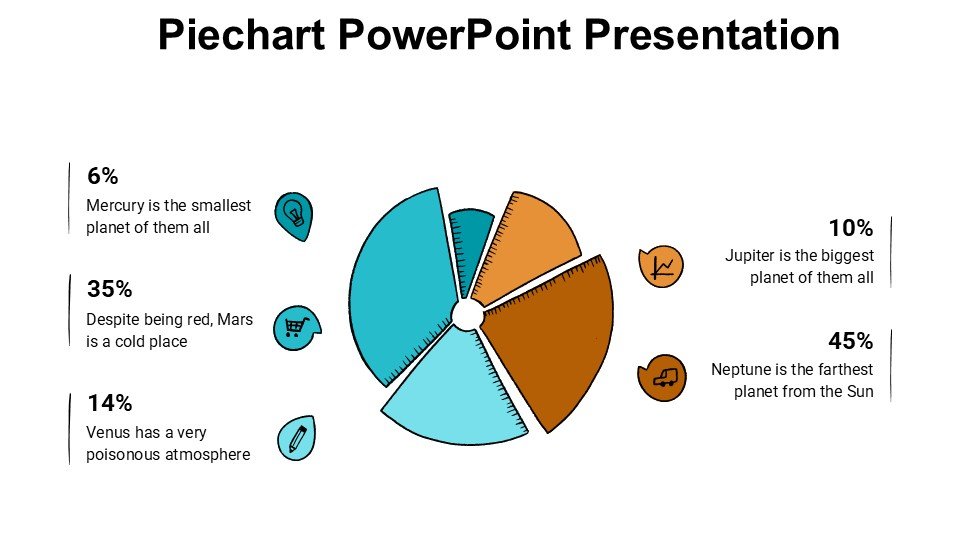 Piechart PowerPoint Presentation

6%
Mercury is the smallest planet of them all

35%
Despite being red, Mars is a cold place

14%
Venus has a very poisonous atmosphere

10%
Jupiter is the biggest planet of them all

45%
Neptune is the farthest planet from the Sun